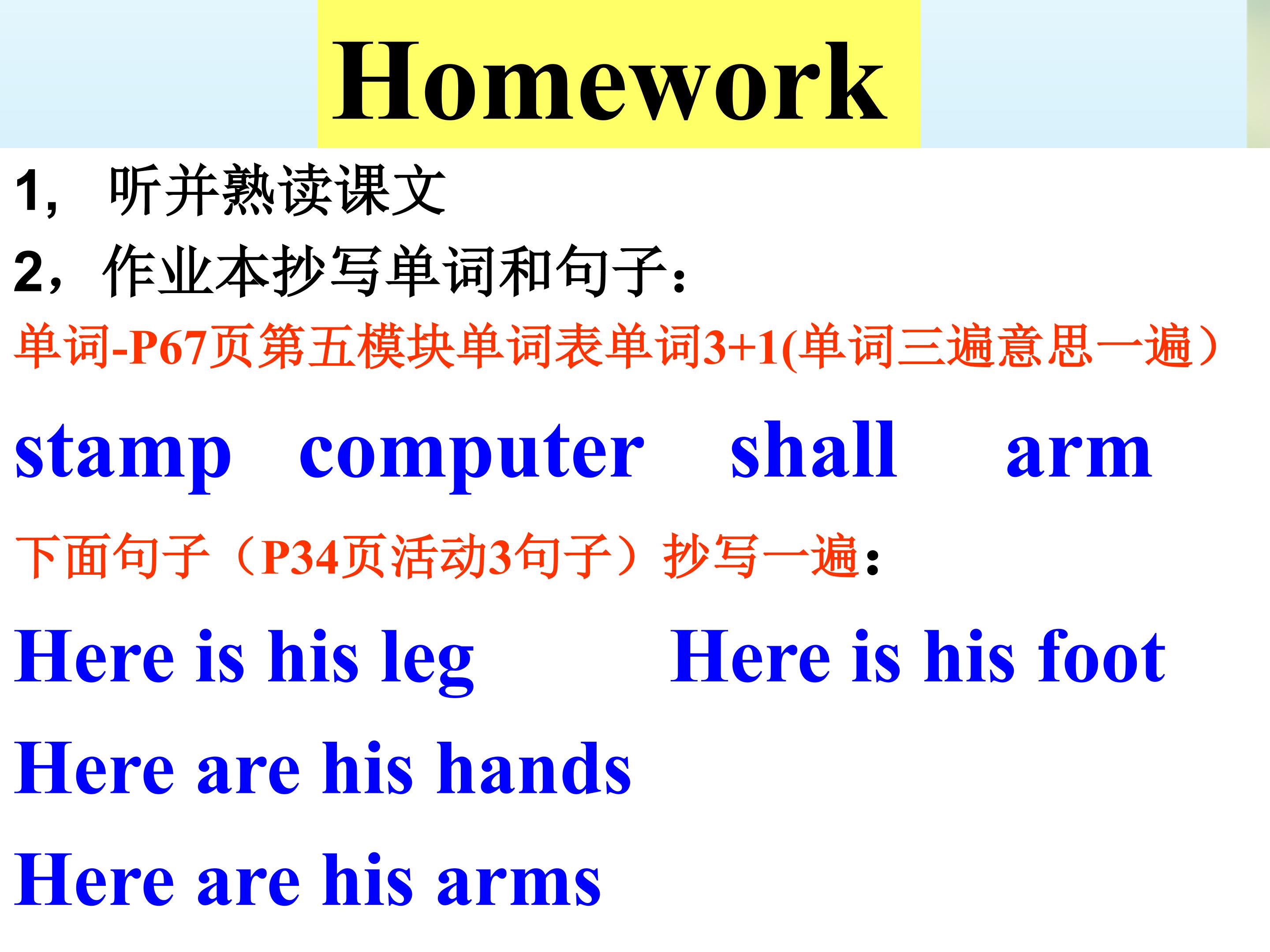 Homework

1， 听并熟读课文

2，作业本抄写单词和句子：

单词-P67页第五模块单词表单词3+1(单词三遍意思一遍）

stamp computer shall arm

下面句子（P34页活动3句子）抄写一遍：

Here is his leg Here is his foot

Here are his hands

Here are his arms